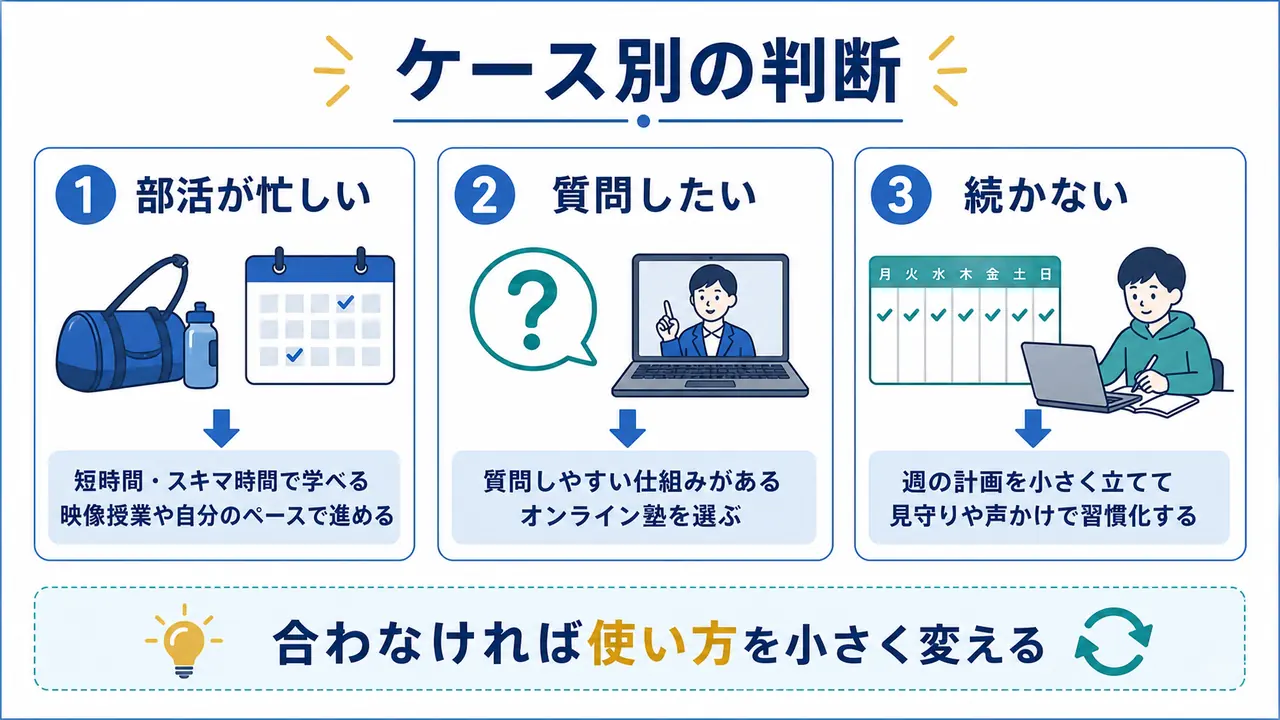 ケース別の判断

1 部活が忙しい

短時間・スキマ時間で学べる
映像授業や自分のペースで進める

2 質問したい

?

質問しやすい仕組みがある
オンライン塾を選ぶ

3 続かない

月 火 水 木 金 土 日

週の計画を小さく立てて
見守りや声かけで習慣化する

合わなければ使い方を小さく変える